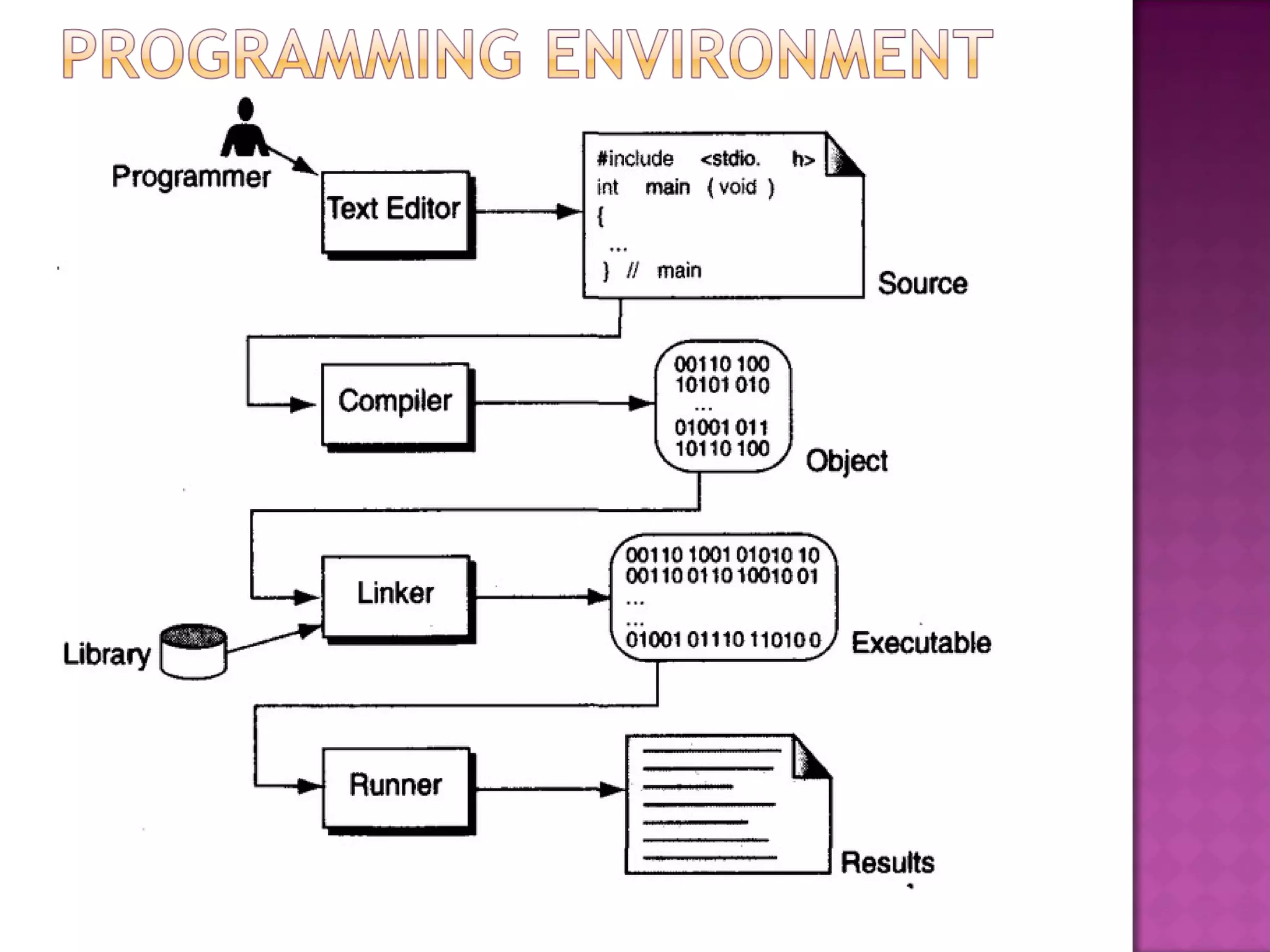 PROGRAMMING ENVIRONMENT

Programmer

Text Editor

#include <stdio. h>
int main ( void )
{
...
} // main

Source

Compiler

00110 100
10101 010
...
01001 011
10110 100

Object

Linker

Library

00110 1001 01010 10
00110 0110 10010 01
...
...
01001 01110 11010 0

Executable

Runner

Results